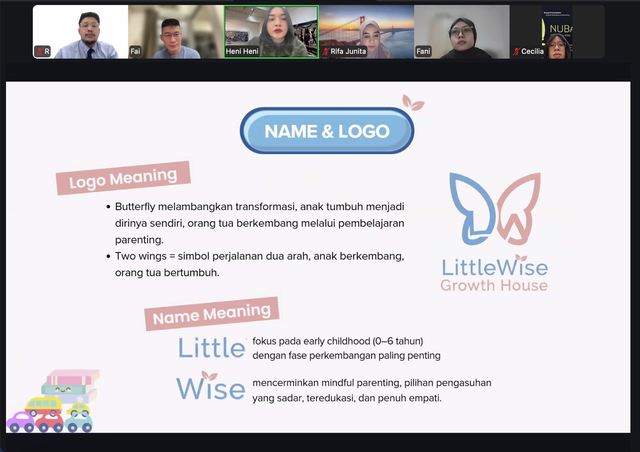 R

Fai

Heni Heni

Rifa Junita

Fani

Cecilia

NUBA

NAME & LOGO

Logo Meaning

• Butterfly melambangkan transformasi, anak tumbuh menjadi dirinya sendiri, orang tua berkembang melalui pembelajaran parenting.
• Two wings = simbol perjalanan dua arah, anak berkembang, orang tua bertumbuh.

LittleWise
Growth House

Name Meaning

Little fokus pada early childhood (0–6 tahun) dengan fase perkembangan paling penting

Wise mencerminkan mindful parenting, pilihan pengasuhan yang sadar, teredukasi, dan penuh empati.